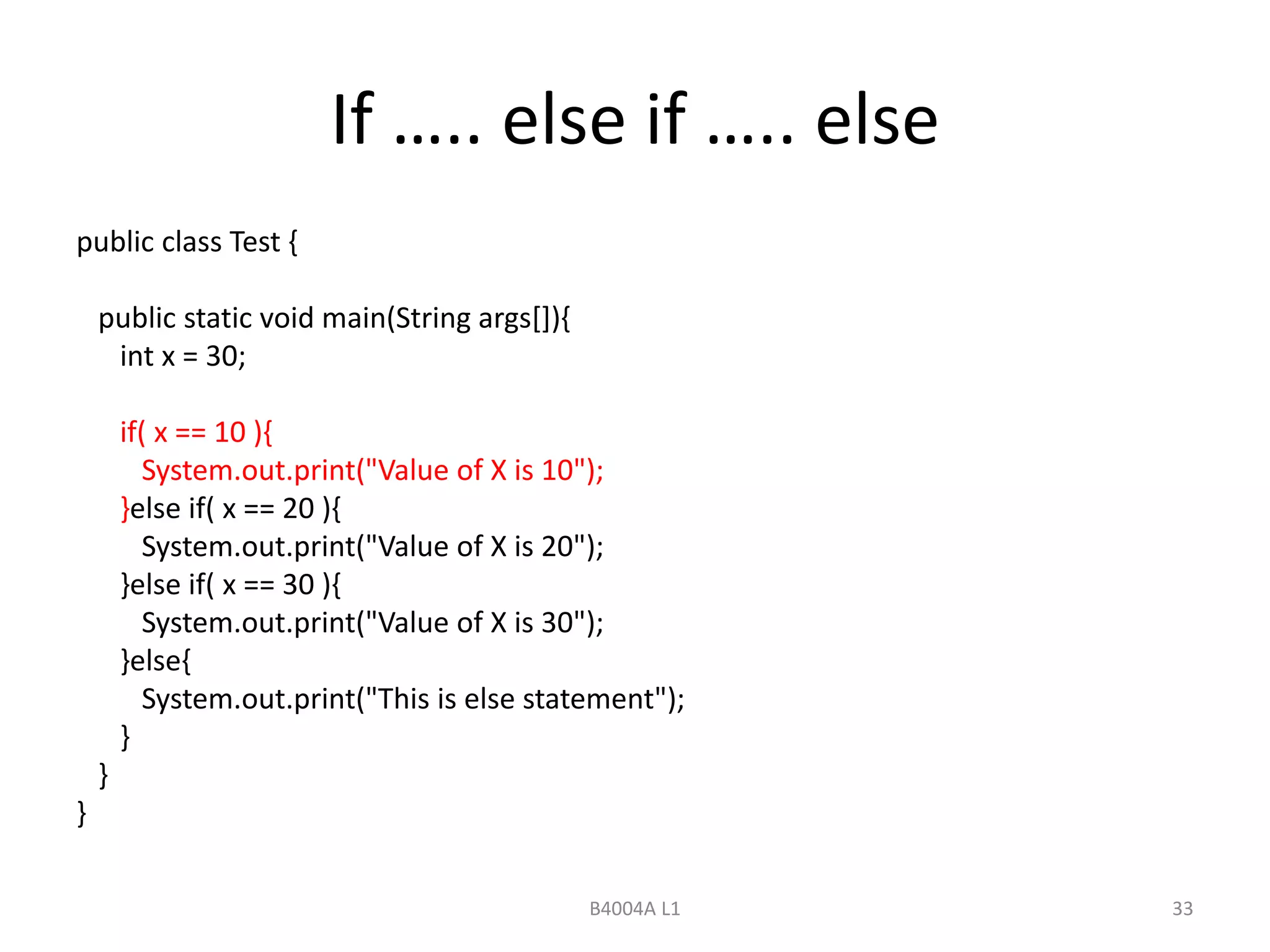 If ….. else if ….. else

public class Test {

public static void main(String args[]){
int x = 30;

if( x == 10 ){
System.out.print("Value of X is 10");
}else if( x == 20 ){
System.out.print("Value of X is 20");
}else if( x == 30 ){
System.out.print("Value of X is 30");
}else{
System.out.print("This is else statement");
}
}
}

B4004A L1

33